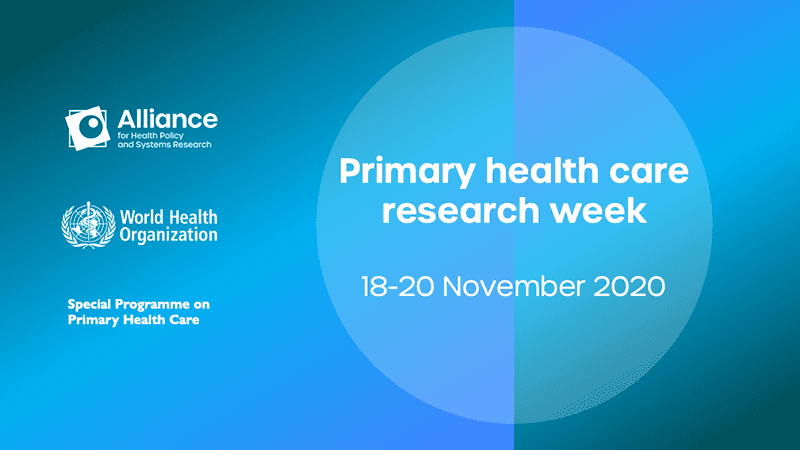 Alliance
for Health Policy and Systems Research

World Health Organization

Special Programme on Primary Health Care

Primary health care research week

18-20 November 2020